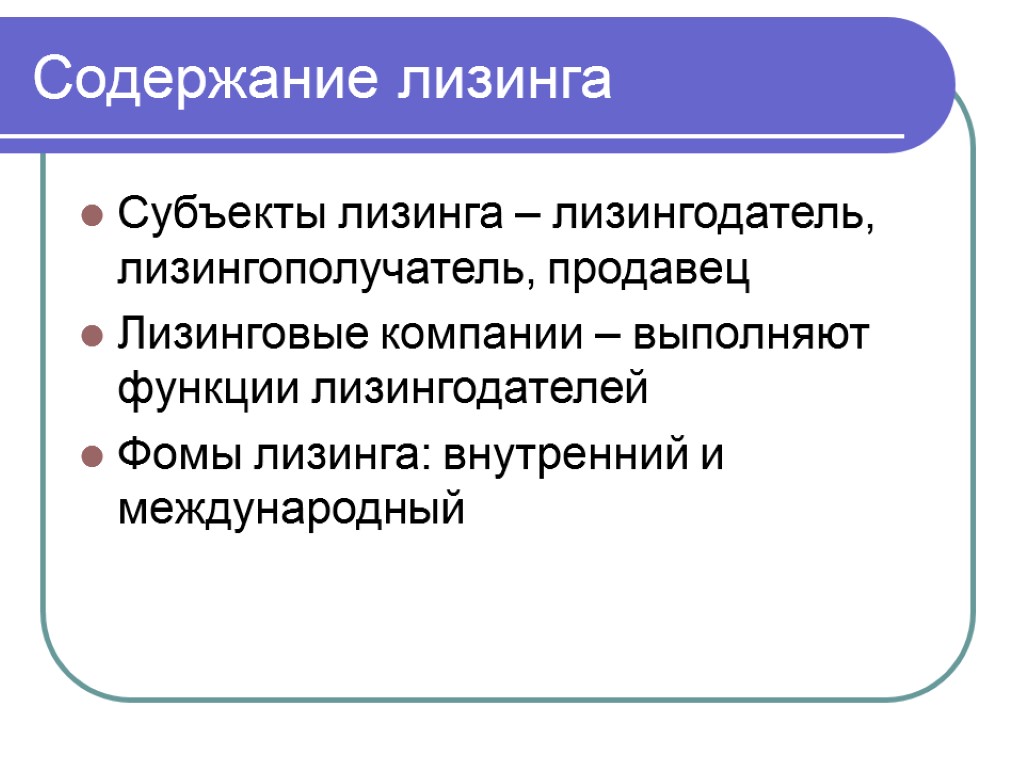 Содержание лизинга

Субъекты лизинга – лизингодатель, лизингополучатель, продавец

Лизинговые компании – выполняют функции лизингодателей

Фомы лизинга: внутренний и международный